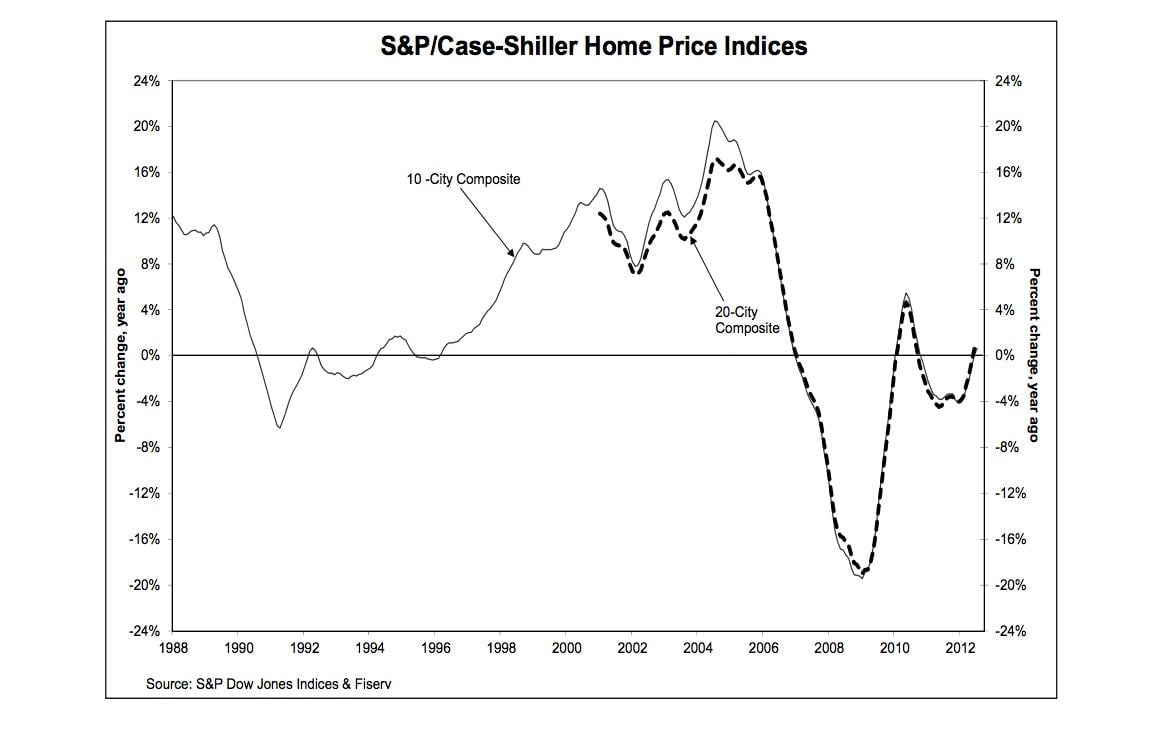 S&P/Case-Shiller Home Price Indices

24%
20%
16%
12%
8%
4%
0%
-4%
-8%
-12%
-16%
-20%
-24%

Percent change, year ago

10 -City Composite

20-City Composite

24%
20%
16%
12%
8%
4%
0%
-4%
-8%
-12%
-16%
-20%
-24%

Percent change, year ago

1988 1990 1992 1994 1996 1998 2000 2002 2004 2006 2008 2010 2012

Source: S&P Dow Jones Indices & Fiserv